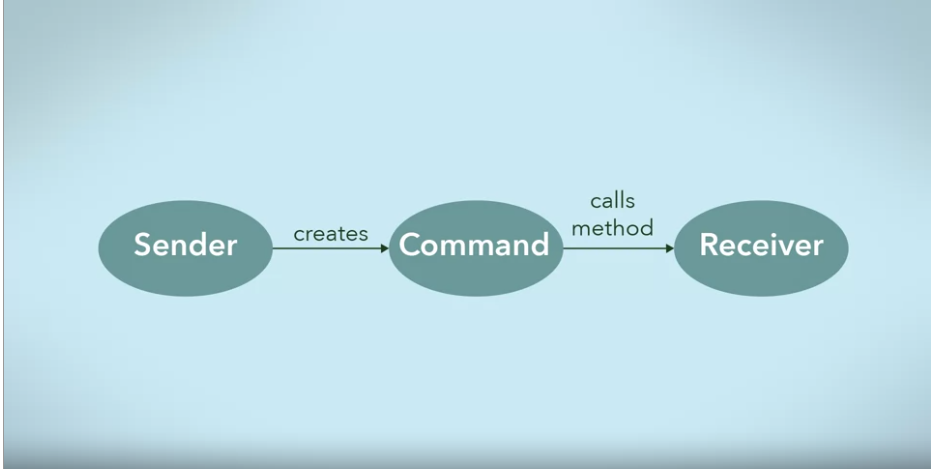 Sender
creates
Command
calls method
Receiver